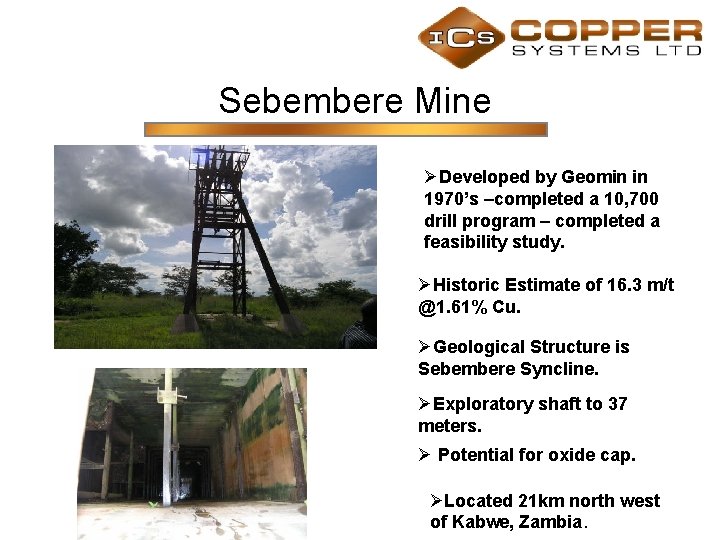 ICS COPPER SYSTEMS LTD

Sebembere Mine

➢Developed by Geomin in 1970's –completed a 10,700 drill program – completed a feasibility study.

➢Historic Estimate of 16.3 m/t @1.61% Cu.

➢Geological Structure is Sebembere Syncline.

➢Exploratory shaft to 37 meters.

➢ Potential for oxide cap.

➢Located 21km north west of Kabwe, Zambia.